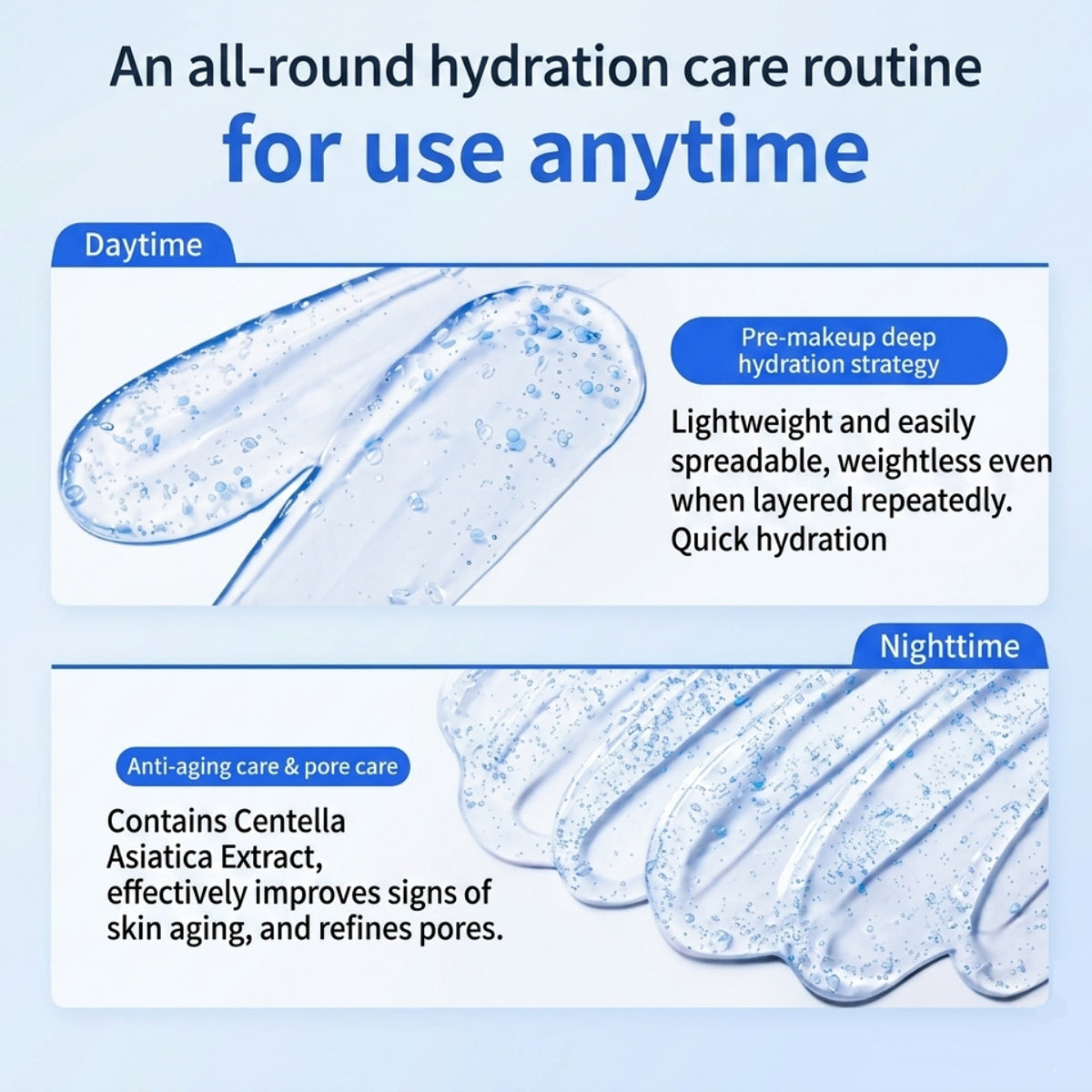 An all-round hydration care routine
for use anytime

Daytime

Pre-makeup deep hydration strategy

Lightweight and easily spreadable, weightless even when layered repeatedly. Quick hydration

Nighttime

Anti-aging care & pore care

Contains Centella Asiatica Extract, effectively improves signs of skin aging, and refines pores.